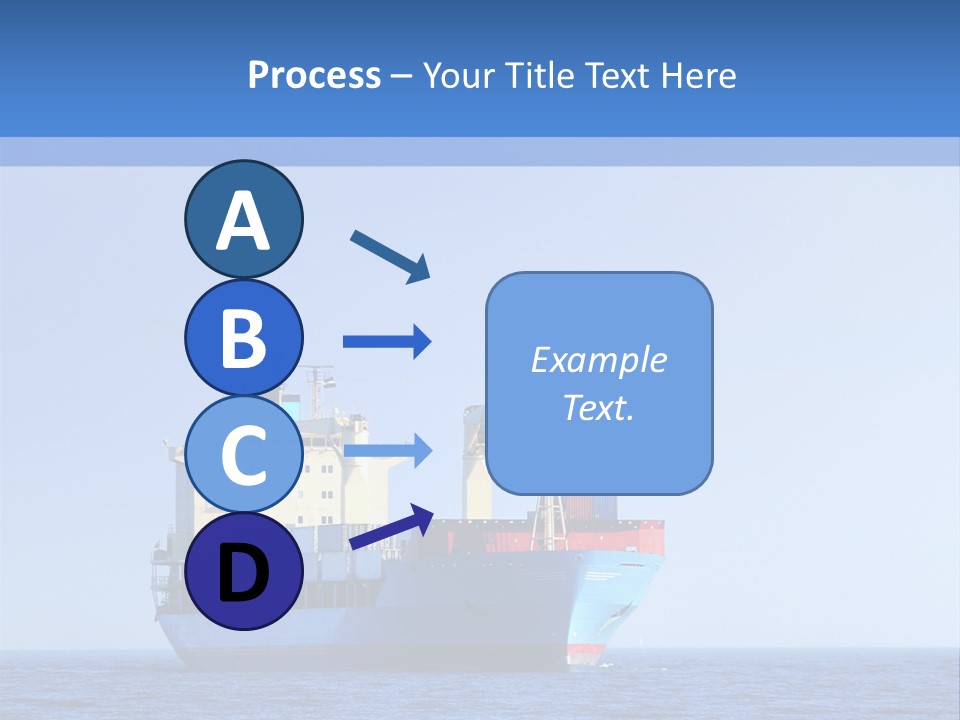 Process – Your Title Text Here

A

B

C

D

Example Text.